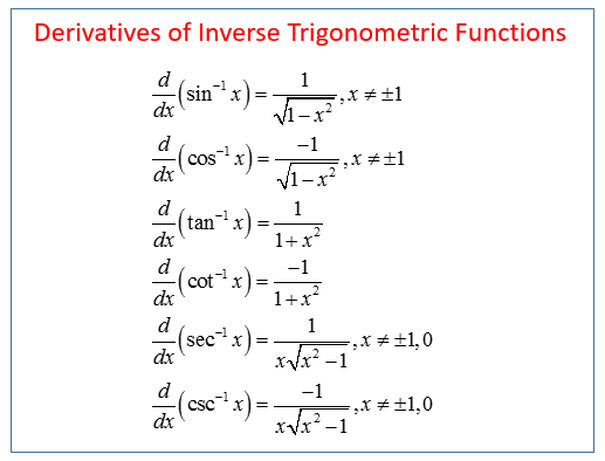 Derivatives of Inverse Trigonometric Functions

$\frac{d}{dx}\left(\sin^{-1} x\right) = \frac{1}{\sqrt{1-x^2}}, x \neq \pm 1$

$\frac{d}{dx}\left(\cos^{-1} x\right) = \frac{-1}{\sqrt{1-x^2}}, x \neq \pm 1$

$\frac{d}{dx}\left(\tan^{-1} x\right) = \frac{1}{1+x^2}$

$\frac{d}{dx}\left(\cot^{-1} x\right) = \frac{-1}{1+x^2}$

$\frac{d}{dx}\left(\sec^{-1} x\right) = \frac{1}{x\sqrt{x^2-1}}, x \neq \pm 1, 0$

$\frac{d}{dx}\left(\csc^{-1} x\right) = \frac{-1}{x\sqrt{x^2-1}}, x \neq \pm 1, 0$